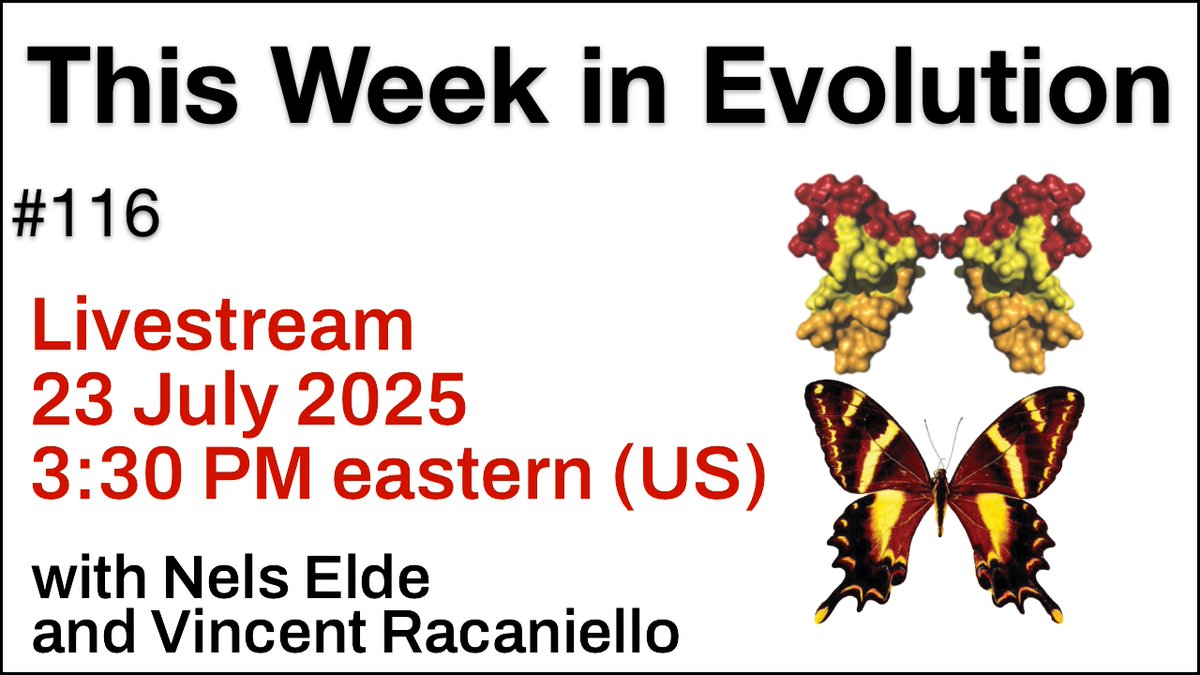 This Week in Evolution

#116

Livestream
23 July 2025
3:30 PM eastern (US)

with Nels Elde
and Vincent Racaniello